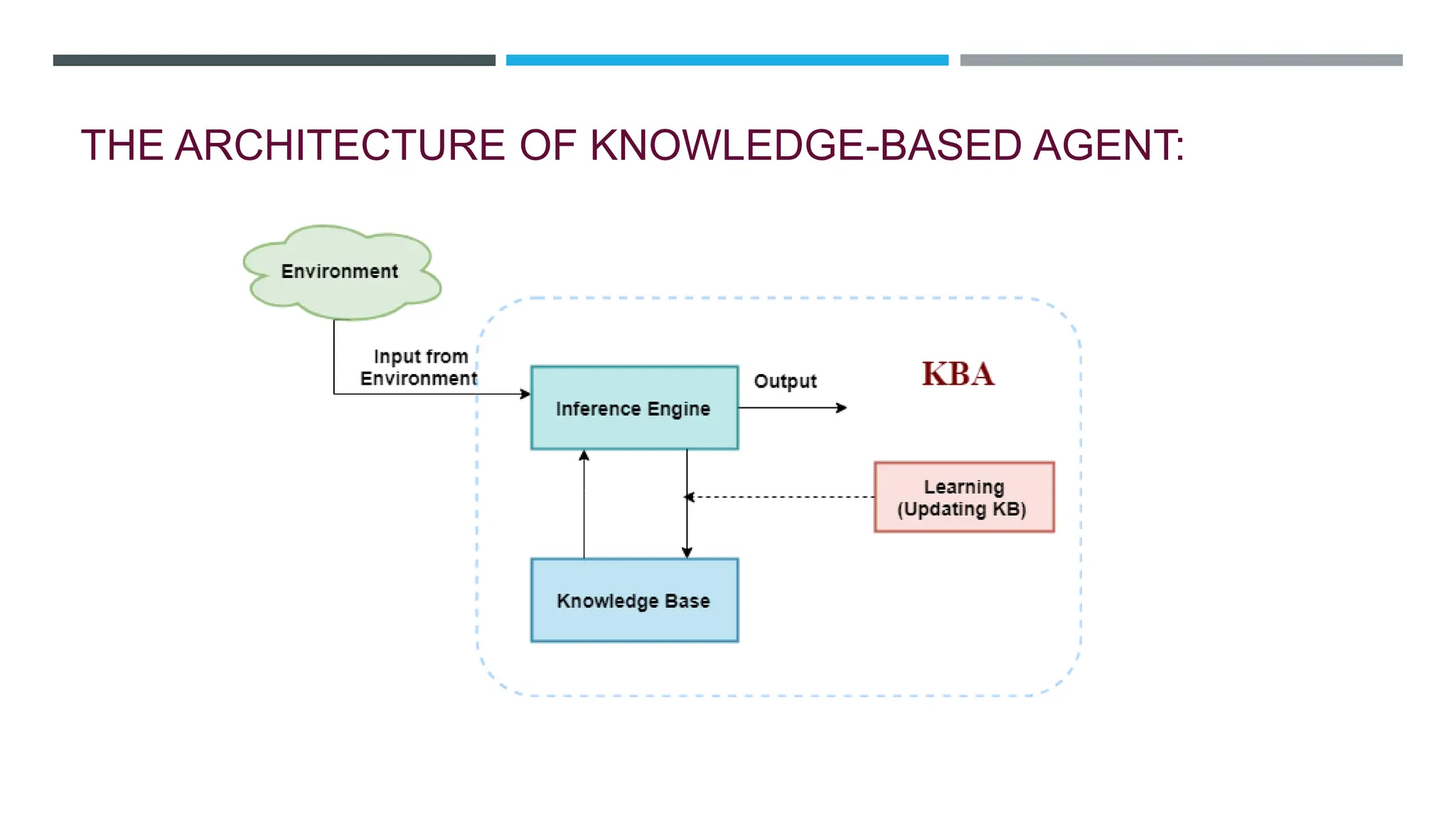 THE ARCHITECTURE OF KNOWLEDGE-BASED AGENT:

Environment

Input from Environment

Inference Engine

Output

KBA

Learning (Updating KB)

Knowledge Base